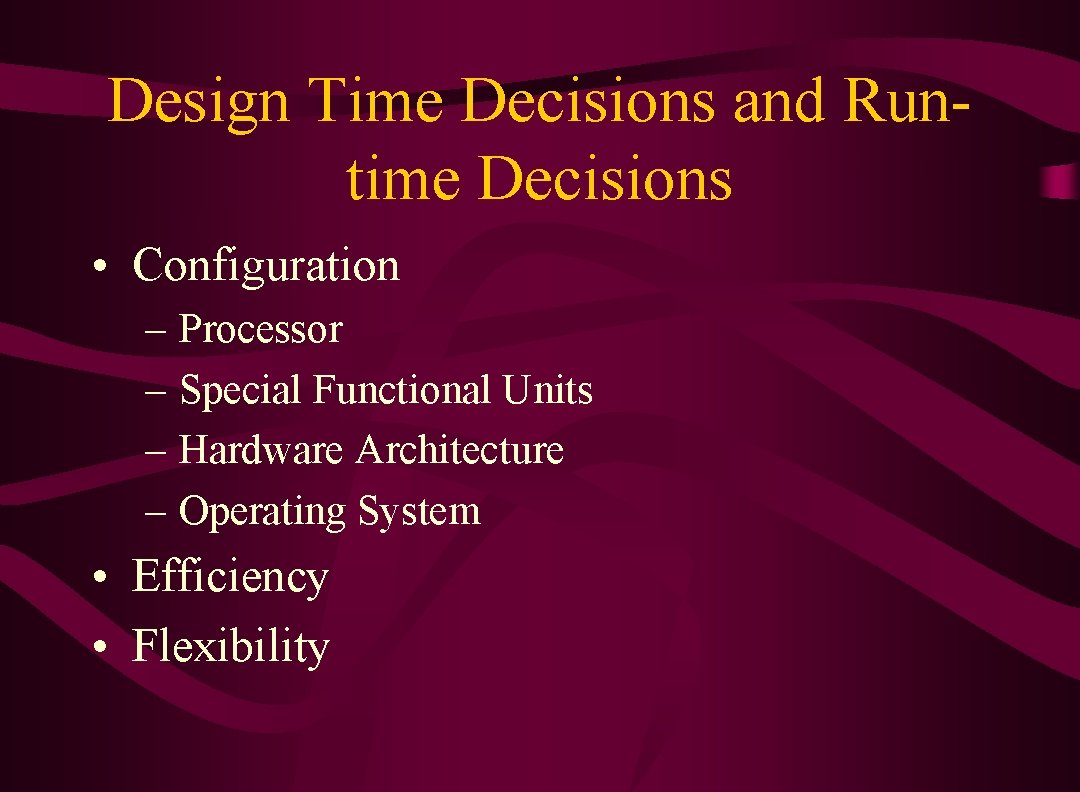 Design Time Decisions and Run-time Decisions

• Configuration
– Processor
– Special Functional Units
– Hardware Architecture
– Operating System
• Efficiency
• Flexibility